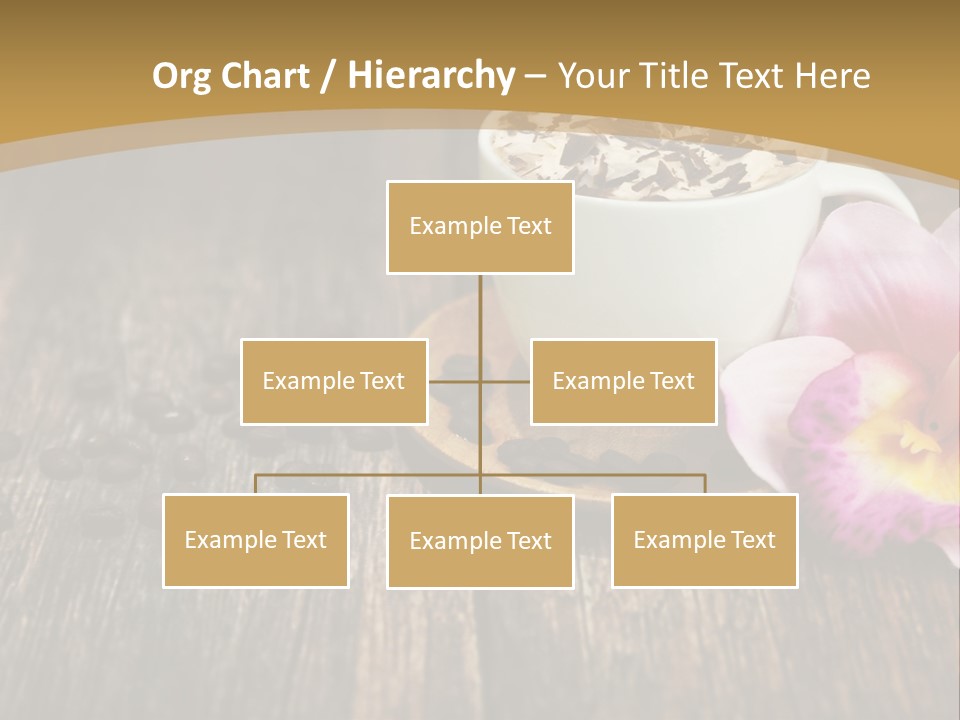 Org Chart / Hierarchy – Your Title Text Here

Example Text

Example Text

Example Text

Example Text

Example Text

Example Text